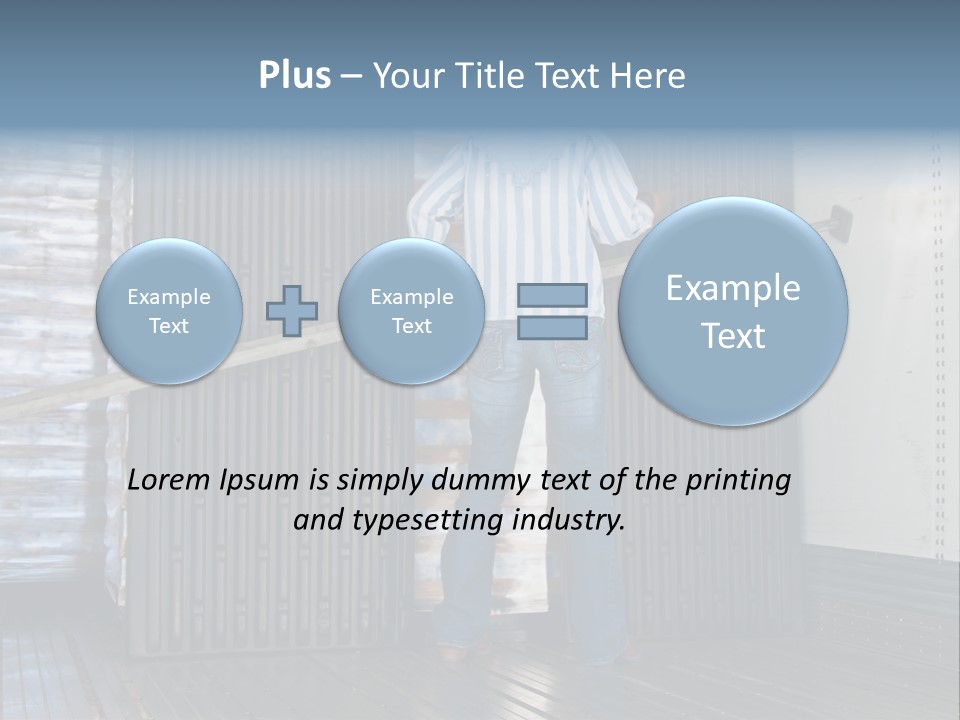 Plus – Your Title Text Here

Example Text

Example Text

Example Text

Lorem Ipsum is simply dummy text of the printing and typesetting industry.